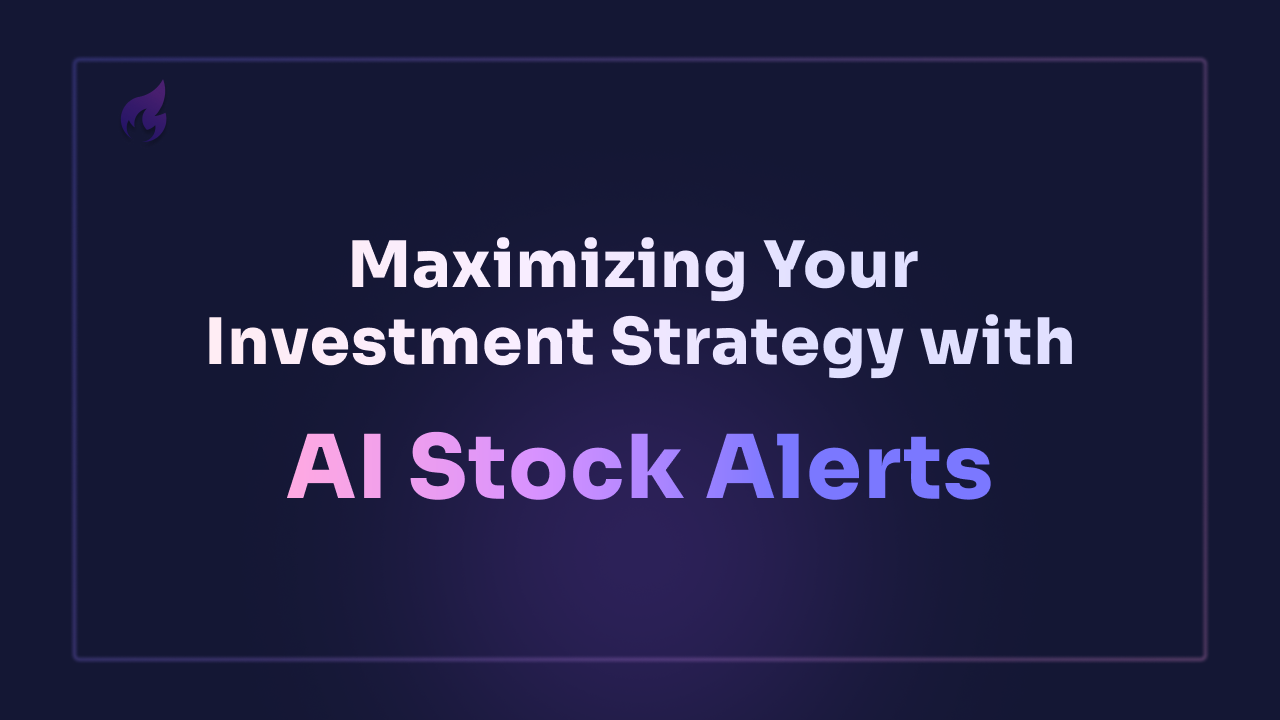 Maximizing Your Investment Strategy with

AI Stock Alerts